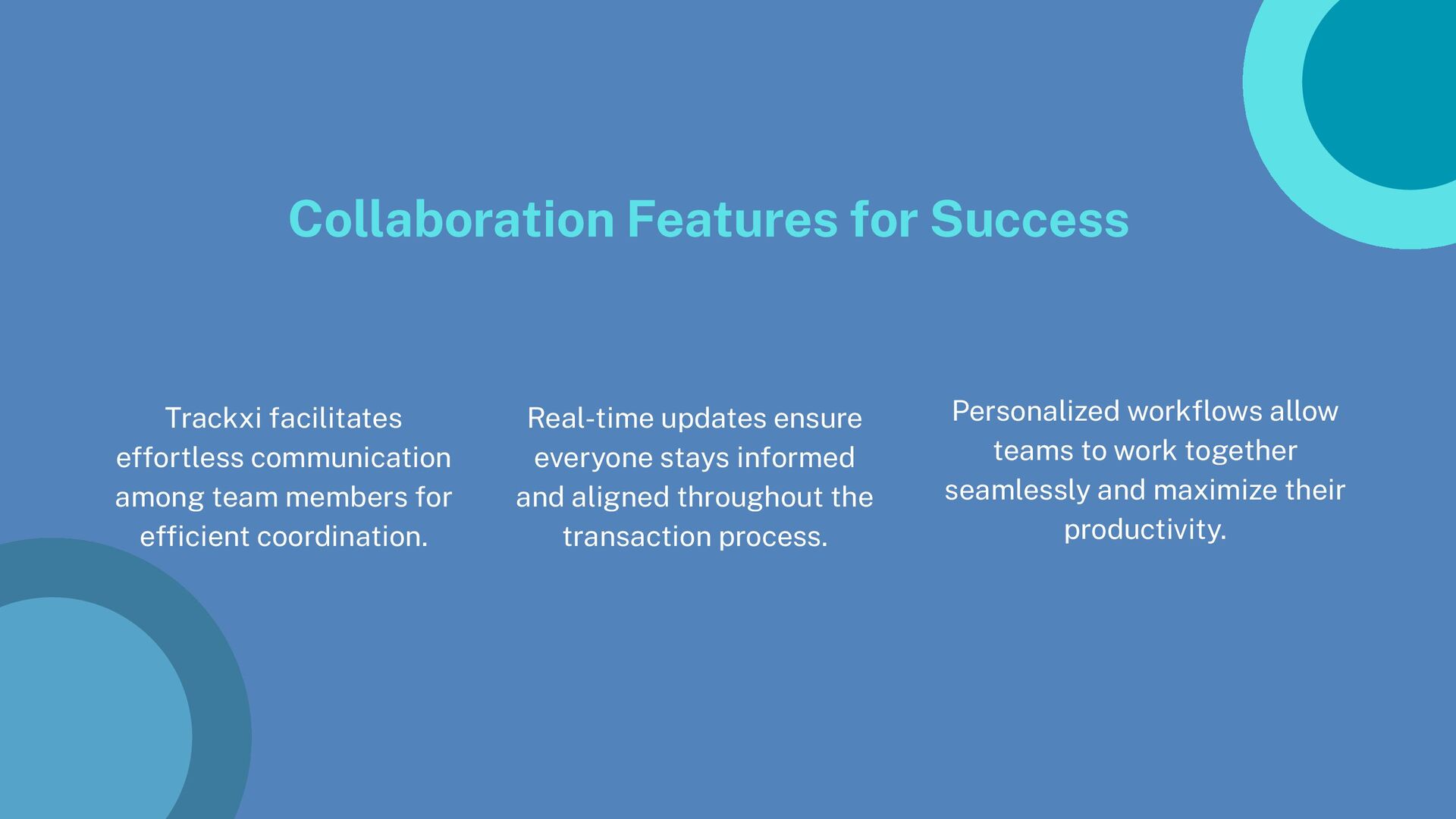 Collaboration Features for Success

Trackxi facilitates effortless communication among team members for efficient coordination.

Real-time updates ensure everyone stays informed and aligned throughout the transaction process.

Personalized workflows allow teams to work together seamlessly and maximize their productivity.